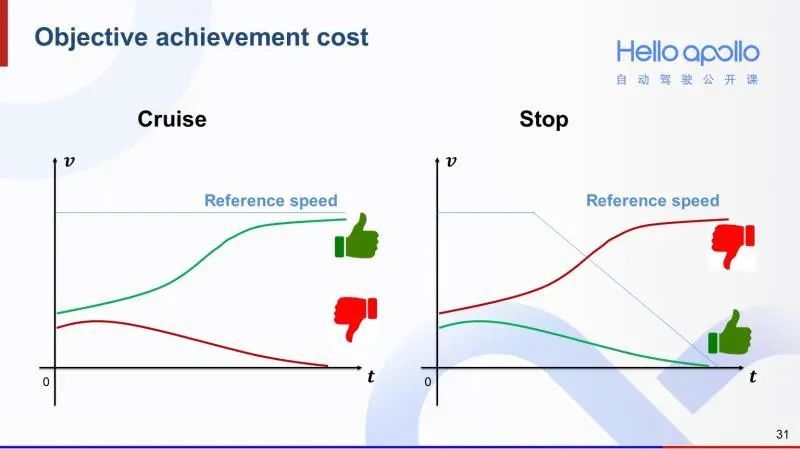 Objective achievement cost

Hello apollo
自动驾驶公开课

Cruise

$v$

Reference speed

0

$t$

Stop

$v$

Reference speed

0

$t$

31